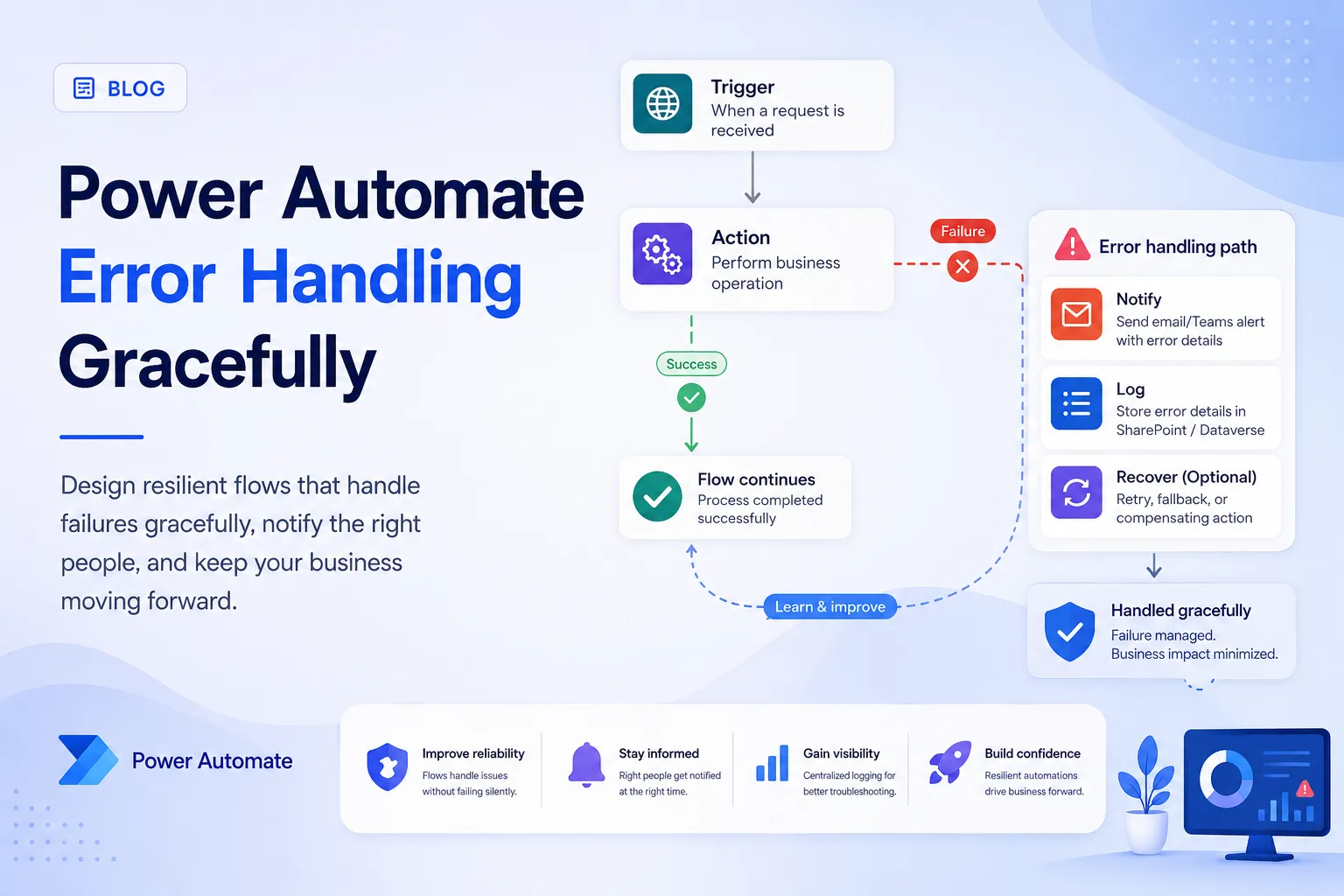 BLOG

Power Automate Error Handling Gracefully

Design resilient flows that handle failures gracefully, notify the right people, and keep your business moving forward.

Trigger
When a request is received

Action
Perform business operation

Failure

Success

Flow continues
Process completed successfully

Learn & improve

Error handling path

Notify
Send email/Teams alert with error details

Log
Store error details in SharePoint / Dataverse

Recover (Optional)
Retry, fallback, or compensating action

Handled gracefully
Failure managed.
Business impact minimized.

Power Automate

Improve reliability
Flows handle issues without failing silently.

Stay informed
Right people get notified at the right time.

Gain visibility
Centralized logging for better troubleshooting.

Build confidence
Resilient automations drive business forward.